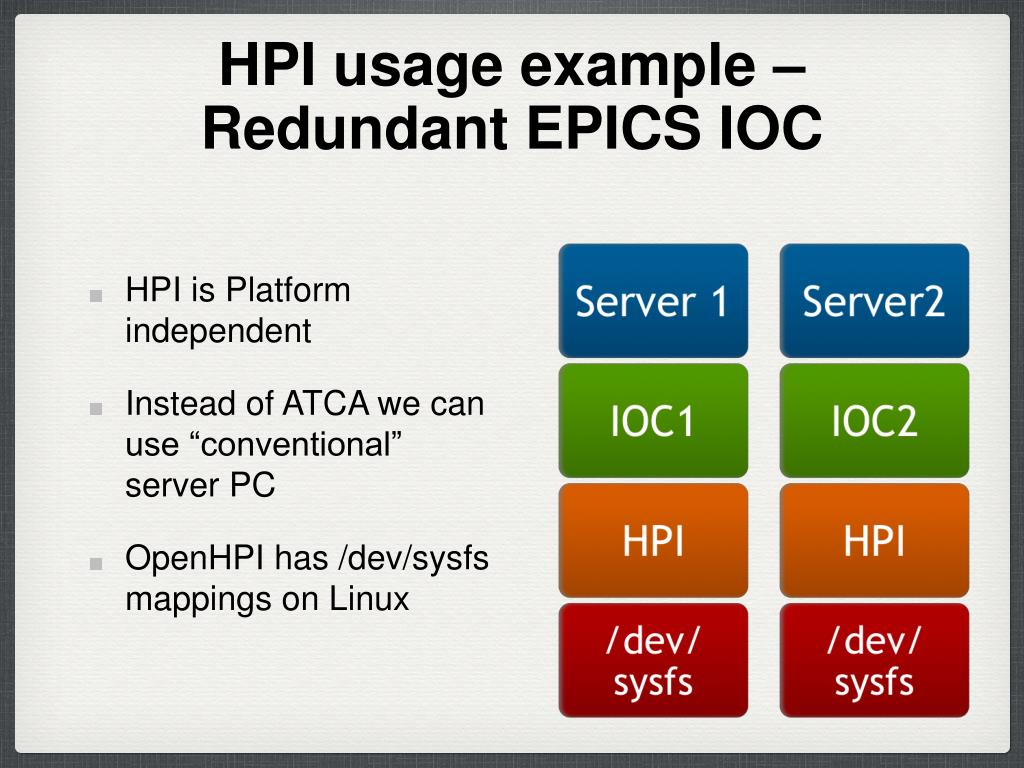 HPI usage example – Redundant EPICS IOC

HPI is Platform independent

Instead of ATCA we can use “conventional” server PC

OpenHPI has /dev/sysfs mappings on Linux

Server 1
IOC1
HPI
/dev/ sysfs

Server2
IOC2
HPI
/dev/ sysfs